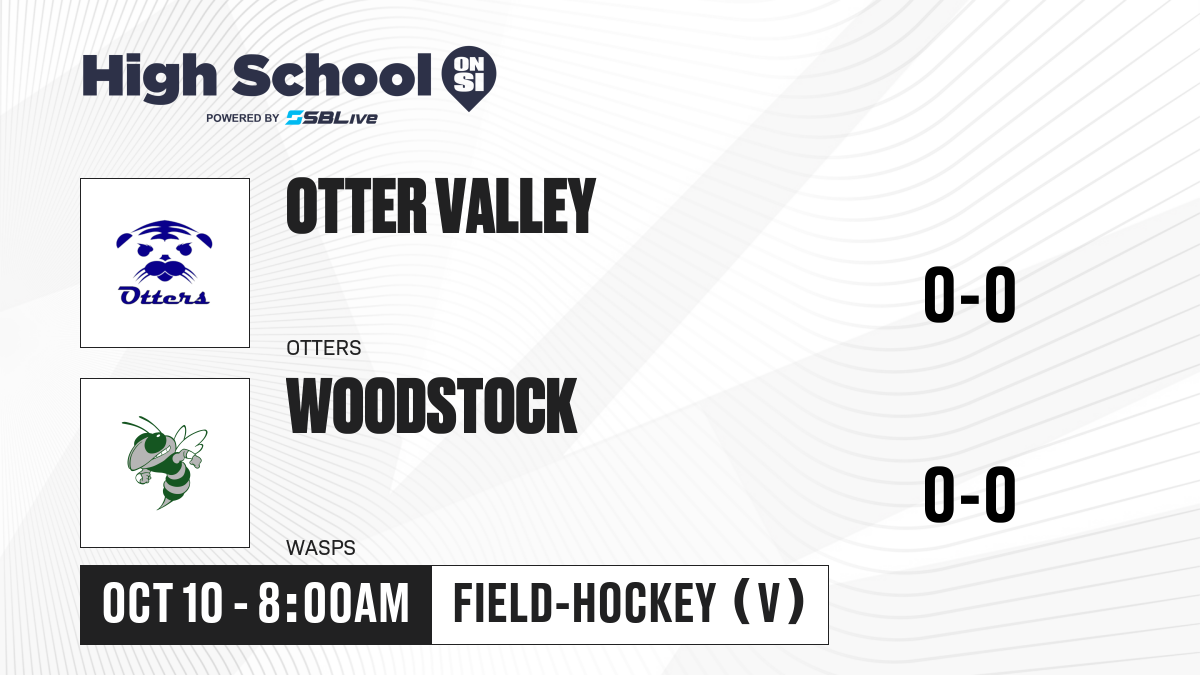 High School ON SI
POWERED BY SBLive

Otters

OTTER VALLEY

OTTERS

0-0

WOODSTOCK

WASPS

0-0

OCT 10 - 8:00AM

FIELD-HOCKEY (V)